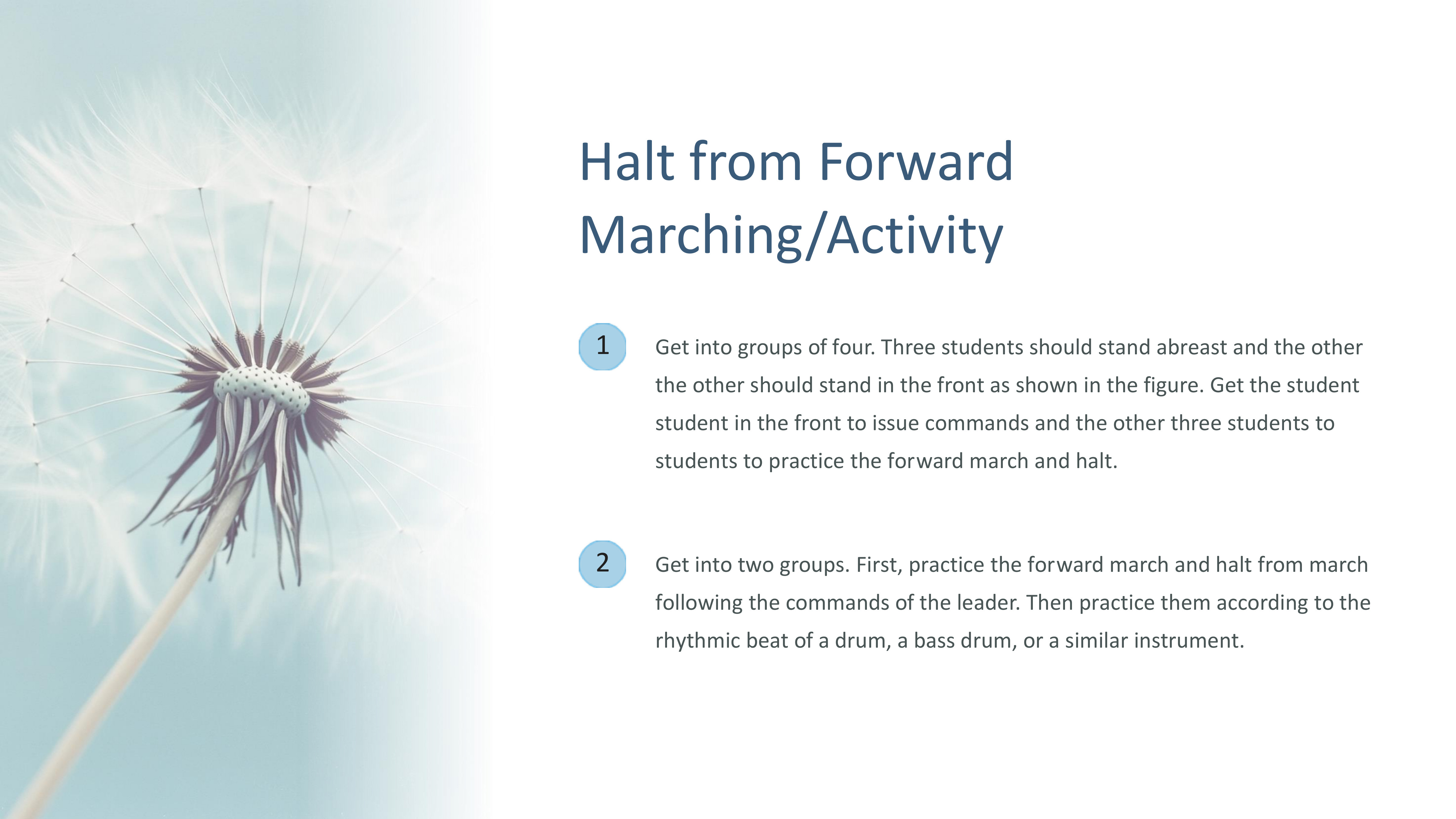 Halt from Forward Marching/Activity

1

Get into groups of four. Three students should stand abreast and the other the other should stand in the front as shown in the figure. Get the student student in the front to issue commands and the other three students to students to practice the forward march and halt.

2

Get into two groups. First, practice the forward march and halt from march following the commands of the leader. Then practice them according to the rhythmic beat of a drum, a bass drum, or a similar instrument.